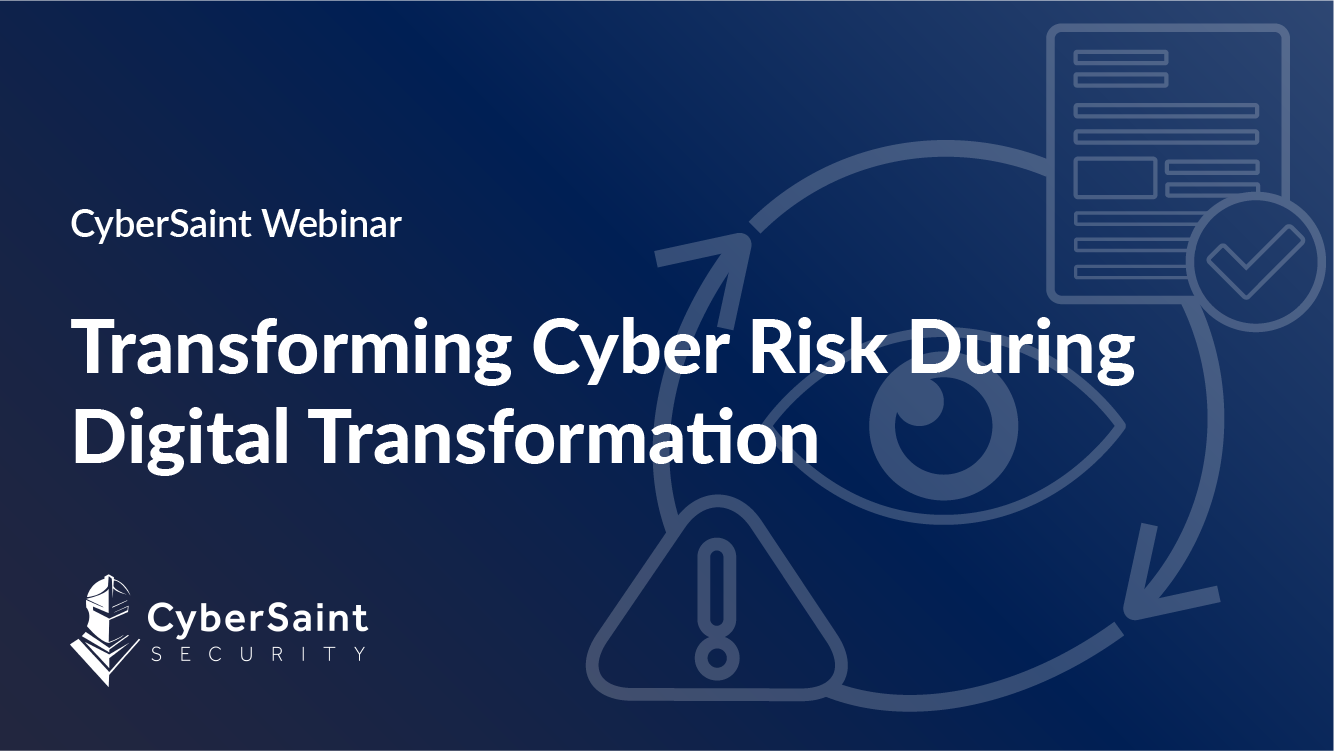 CyberSaint Webinar

Transforming Cyber Risk During Digital Transformation

CyberSaint
SECURITY